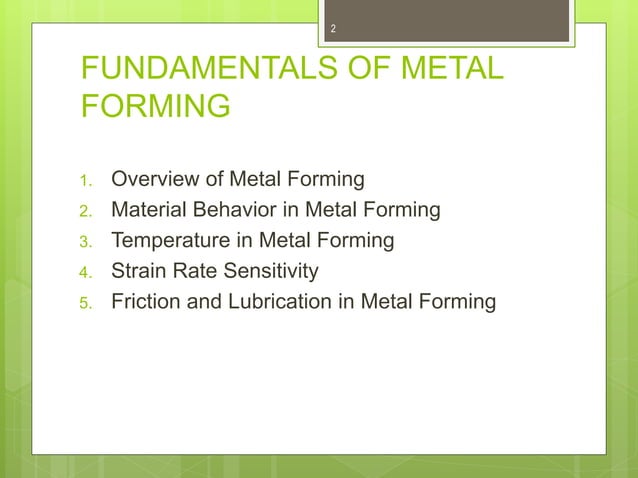 2

FUNDAMENTALS OF METAL FORMING

1. Overview of Metal Forming
2. Material Behavior in Metal Forming
3. Temperature in Metal Forming
4. Strain Rate Sensitivity
5. Friction and Lubrication in Metal Forming